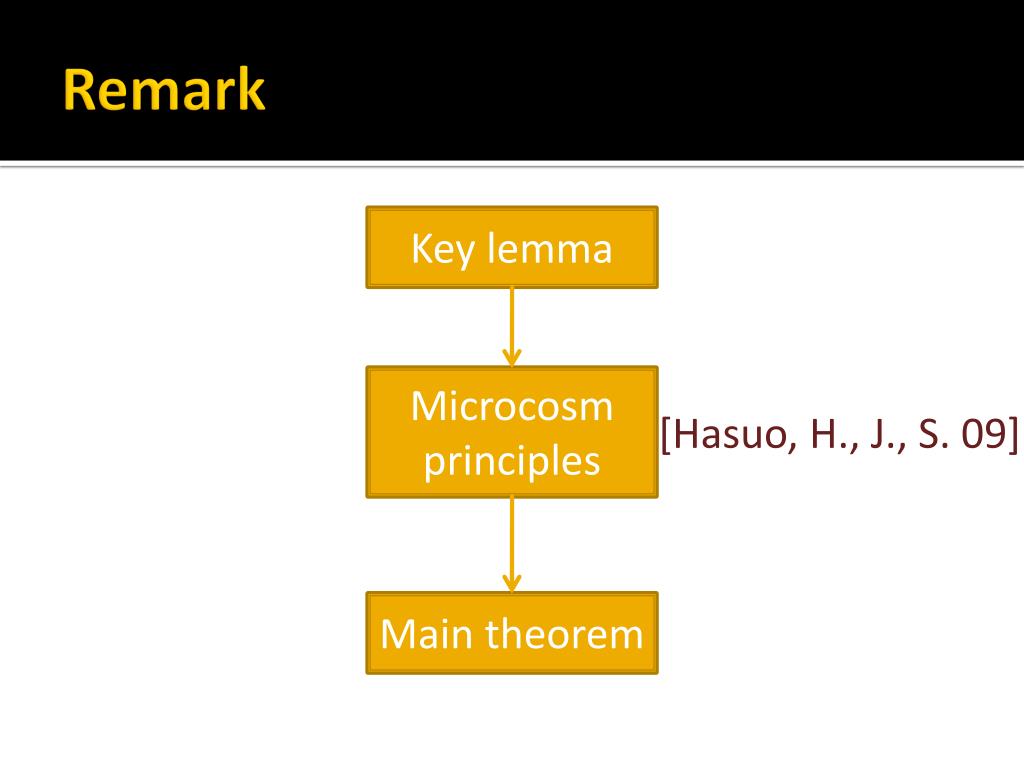 Remark

Key lemma

Microcosm principles

[Hasuo, H., J., S. 09]

Main theorem